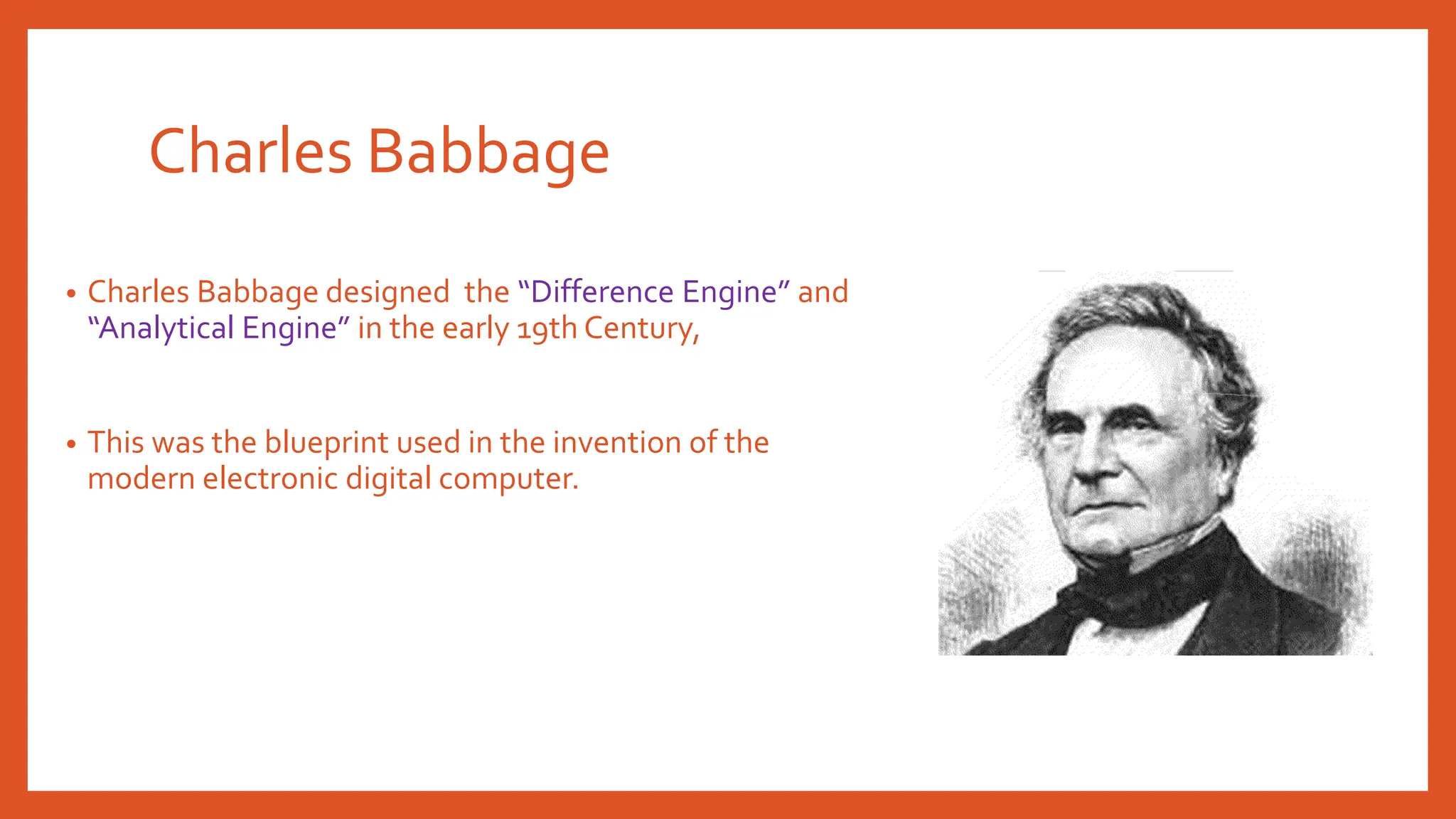 Charles Babbage

• Charles Babbage designed the "Difference Engine" and "Analytical Engine" in the early 19th Century,

• This was the blueprint used in the invention of the modern electronic digital computer.